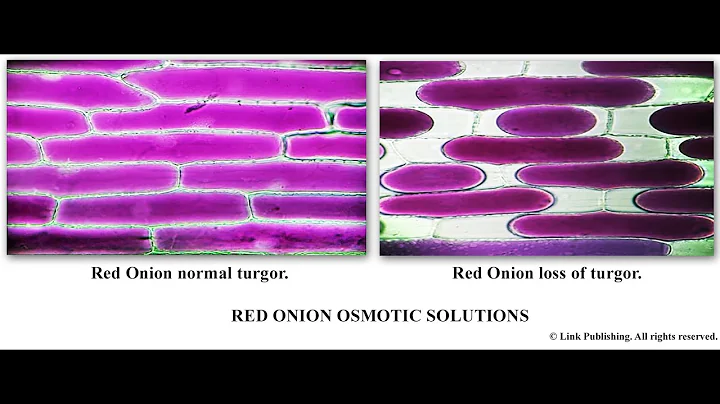 Red Onion normal turgor.

Red Onion loss of turgor.

RED ONION OSMOTIC SOLUTIONS

© Link Publishing. All rights reserved.